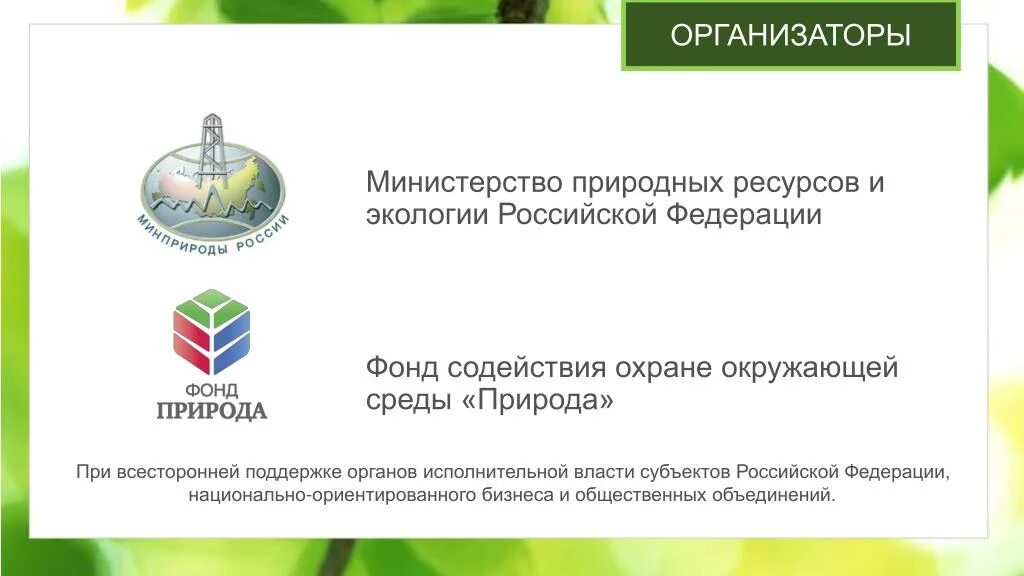 ОРГАНИЗАТОРЫ

МИНПРИРОДЫ РОССИИ

Министерство природных ресурсов и экологии Российской Федерации

ФОНД ПРИРОДА

Фонд содействия охране окружающей среды «Природа»

При всесторонней поддержке органов исполнительной власти субъектов Российской Федерации, национально-ориентированного бизнеса и общественных объединений.